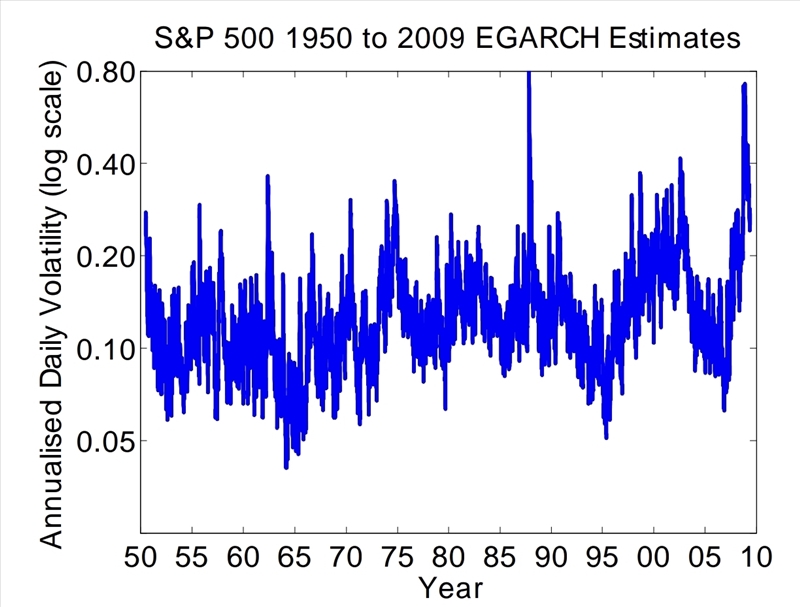 S&P 500 1950 to 2009 EGARCH Estimates

Annualised Daily Volatility (log scale)

0.80
0.40
0.20
0.10
0.05

50 55 60 65 70 75 80 85 90 95 00 05 10

Year